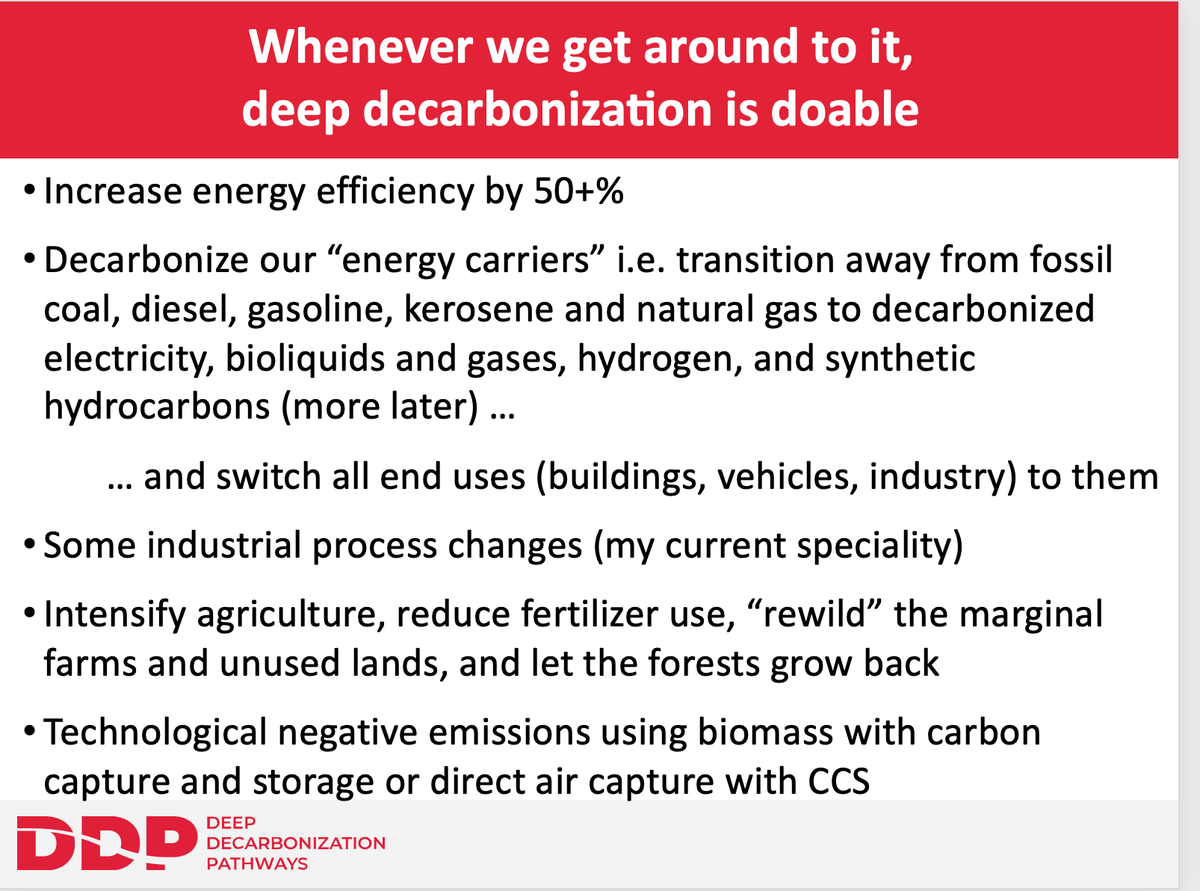 Whenever we get around to it, deep decarbonization is doable

• Increase energy efficiency by 50+%

• Decarbonize our “energy carriers” i.e. transition away from fossil coal, diesel, gasoline, kerosene and natural gas to decarbonized electricity, bioliquids and gases, hydrogen, and synthetic hydrocarbons (more later) …

… and switch all end uses (buildings, vehicles, industry) to them

• Some industrial process changes (my current speciality)

• Intensify agriculture, reduce fertilizer use, “rewild” the marginal farms and unused lands, and let the forests grow back

• Technological negative emissions using biomass with carbon capture and storage or direct air capture with CCS

DDP DEEP DECARBONIZATION PATHWAYS